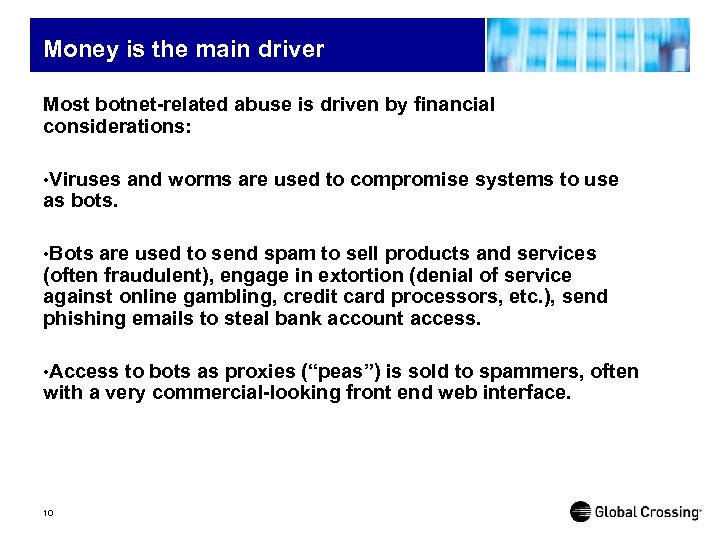 Money is the main driver

Most botnet-related abuse is driven by financial considerations:

•Viruses and worms are used to compromise systems to use as bots.

•Bots are used to send spam to sell products and services (often fraudulent), engage in extortion (denial of service against online gambling, credit card processors, etc.), send phishing emails to steal bank account access.

•Access to bots as proxies (“peas”) is sold to spammers, often with a very commercial-looking front end web interface.

10

Global Crossing